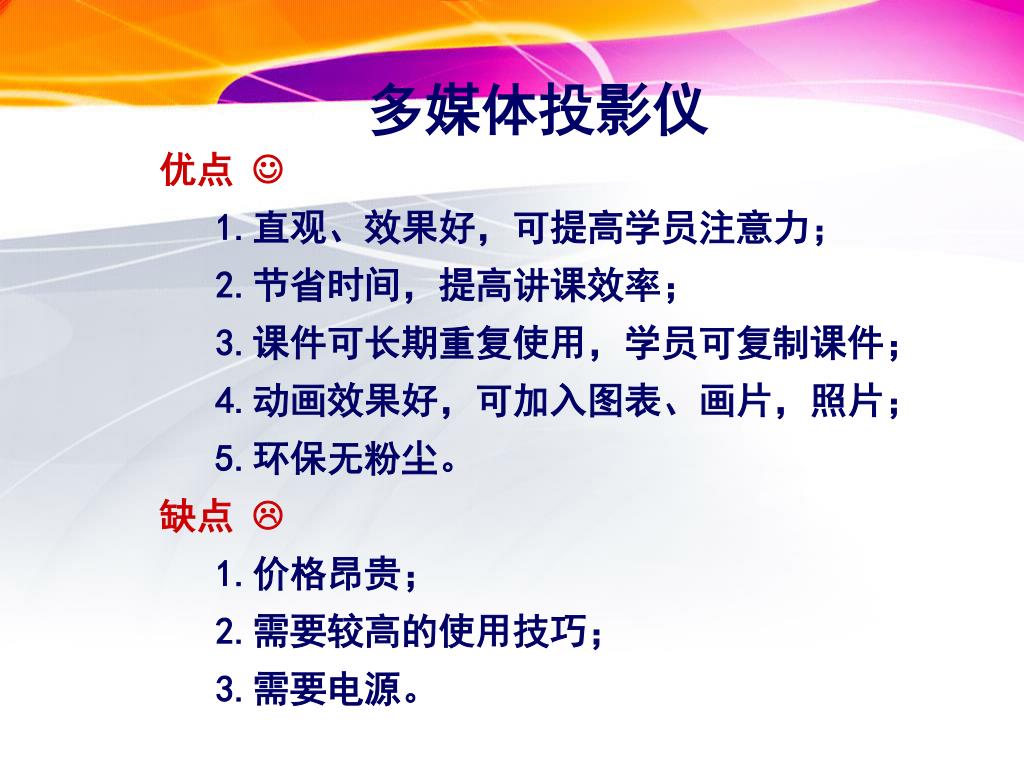 多媒体投影仪

优点 ☺

1. 直观、效果好，可提高学员注意力；

2. 节省时间，提高讲课效率；

3. 课件可长期重复使用，学员可复制课件；

4. 动画效果好，可加入图表、画片，照片；

5. 环保无粉尘。

缺点 ☹

1. 价格昂贵；

2. 需要较高的使用技巧；

3. 需要电源。